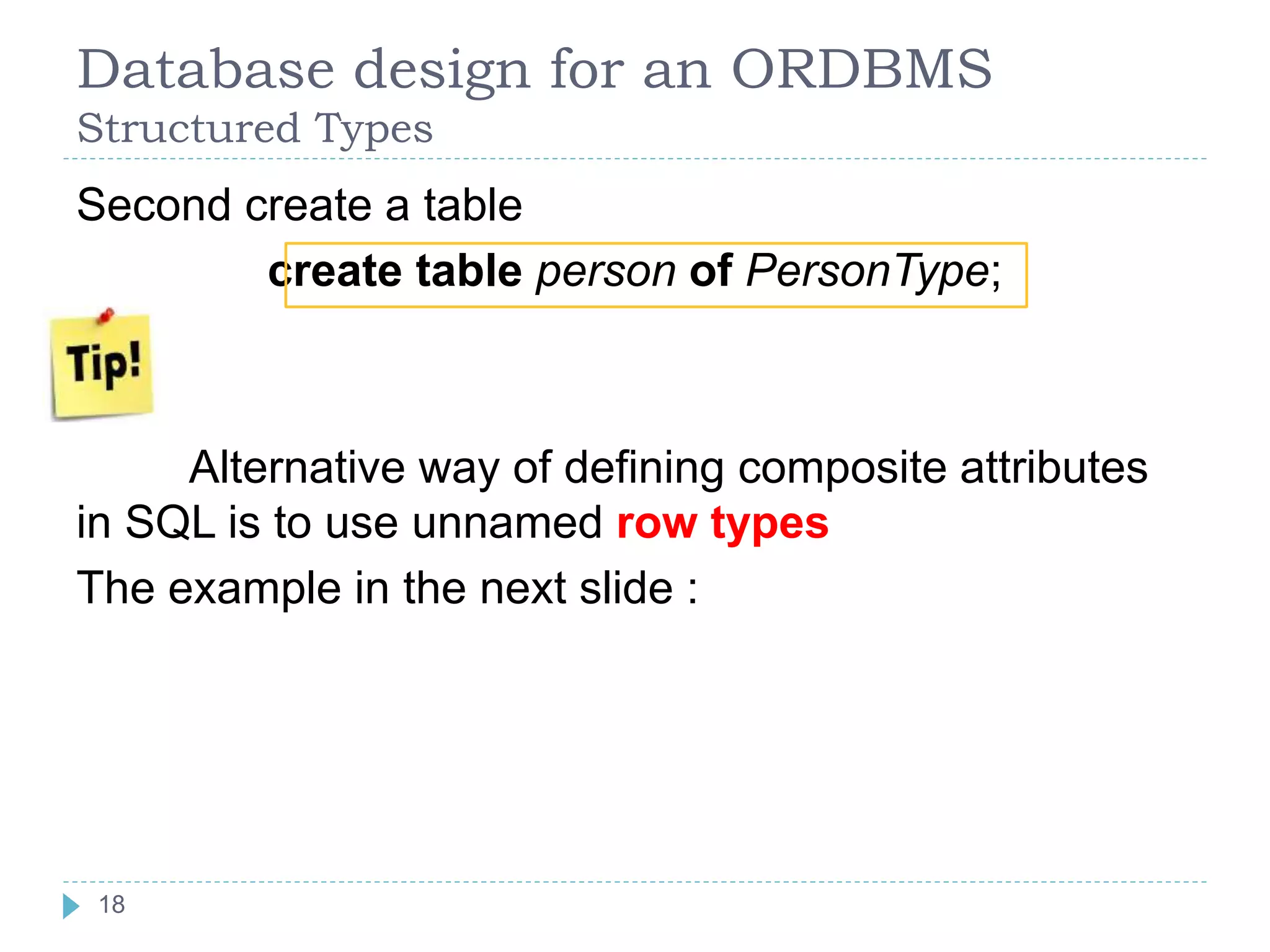 Database design for an ORDBMS
Structured Types

Second create a table

create table person of PersonType;

Tip!

Alternative way of defining composite attributes in SQL is to use unnamed row types

The example in the next slide :

18